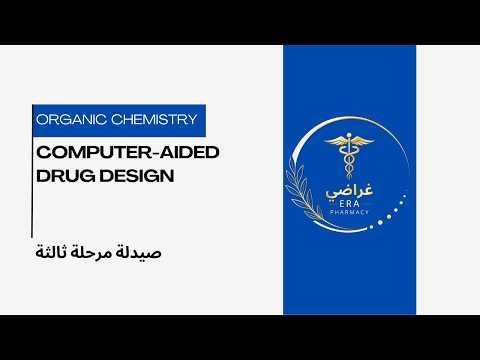 ORGANIC CHEMISTRY

COMPUTER-AIDED DRUG DESIGN

صيدلة مرحلة ثالثة

غراضي
ERA
PHARMACY